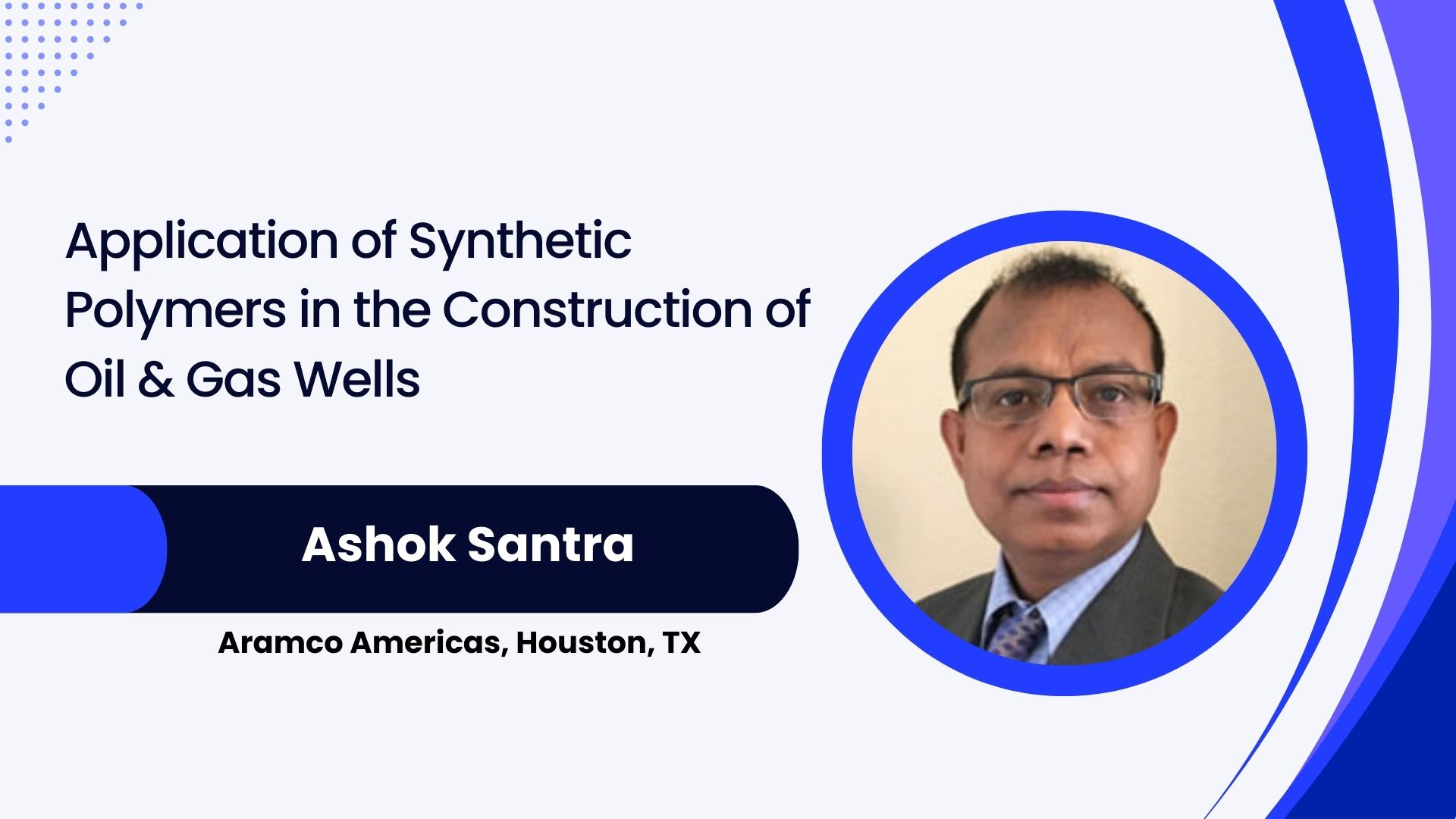 Application of Synthetic Polymers in the Construction of Oil & Gas Wells

Ashok Santra

Aramco Americas, Houston, TX